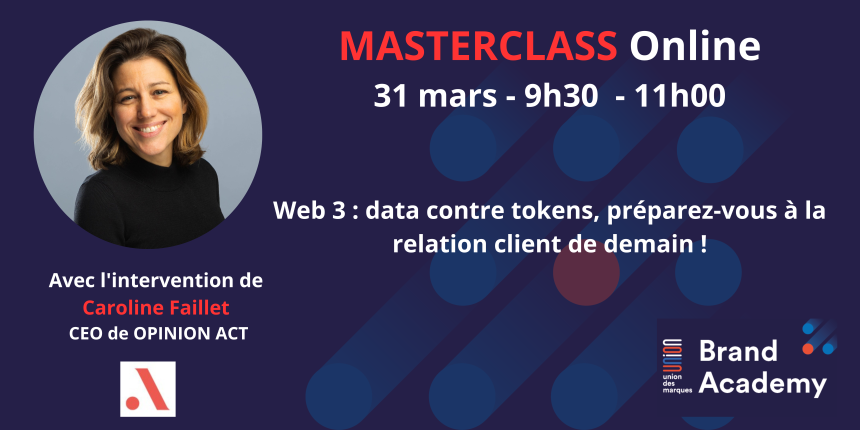 MASTERCLASS Online
31 mars - 9h30 - 11h00

Web 3 : data contre tokens, préparez-vous à la relation client de demain !

Avec l'intervention de
Caroline Faillet
CEO de OPINION ACT

union des marques
Brand Academy